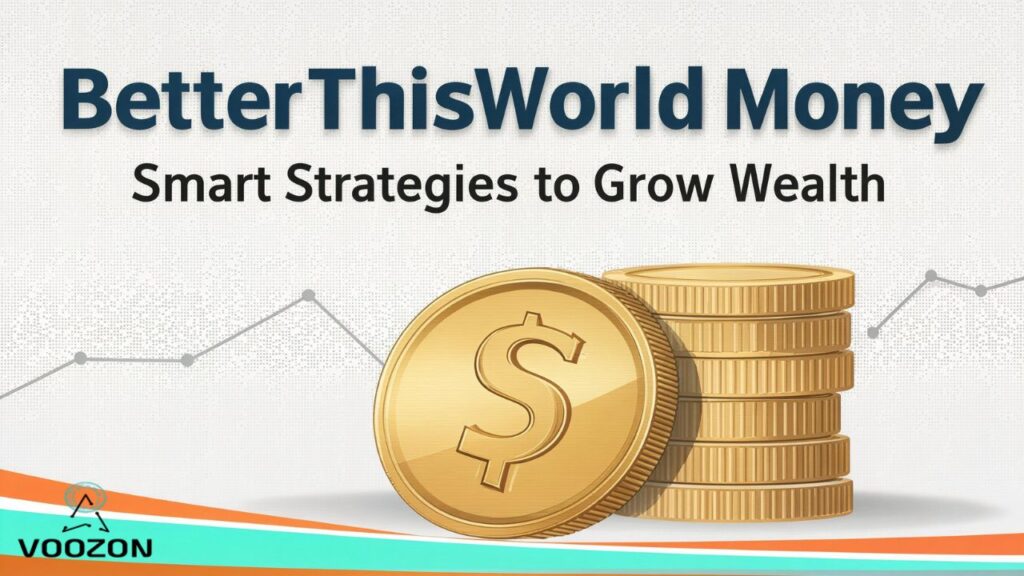 BetterThisWorld Money

Smart Strategies to Grow Wealth

$

VOOZON